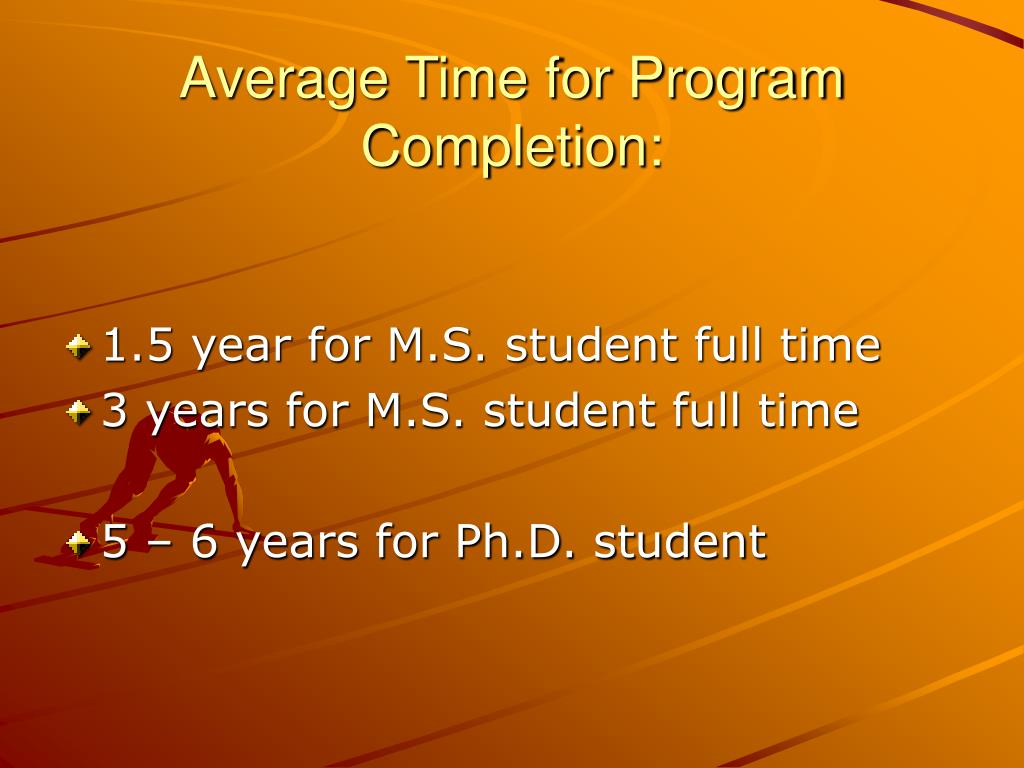 Average Time for Program Completion:

1.5 year for M.S. student full time
3 years for M.S. student full time

5 – 6 years for Ph.D. student